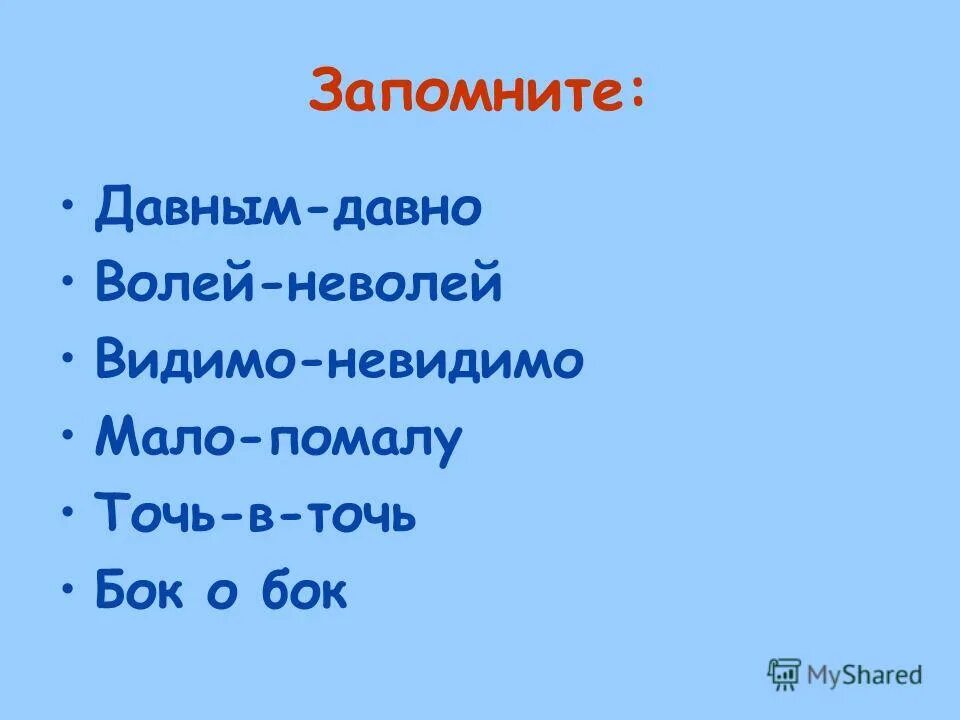 Запомните:

• Давным-давно
• Волей-неволей
• Видимо-невидимо
• Мало-помалу
• Точь-в-точь
• Бок о бок

MyShared